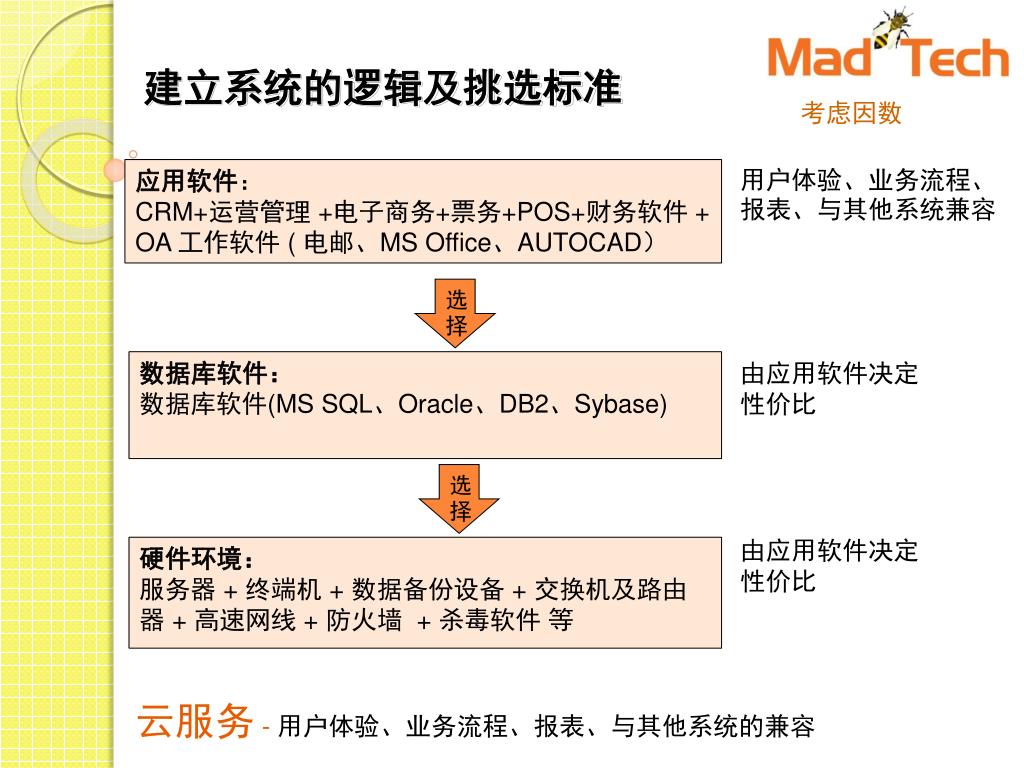 Mad Tech

建立系统的逻辑及挑选标准

考虑因数

应用软件：
CRM+运营管理 +电子商务+票务+POS+财务软件 + OA 工作软件 ( 电邮、MS Office、AUTOCAD）

用户体验、业务流程、报表、与其他系统兼容

选择

数据库软件：
数据库软件(MS SQL、Oracle、DB2、Sybase)

由应用软件决定
性价比

选择

硬件环境：
服务器 + 终端机 + 数据备份设备 + 交换机及路由器 + 高速网线 + 防火墙 + 杀毒软件 等

由应用软件决定
性价比

云服务 - 用户体验、业务流程、报表、与其他系统的兼容